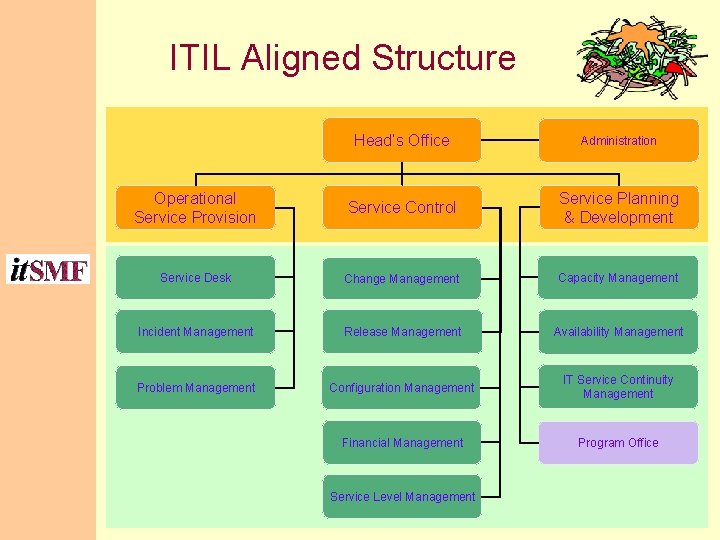 ITIL Aligned Structure

itSMF

Head's Office

Administration

Operational Service Provision

Service Control

Service Planning & Development

Service Desk

Incident Management

Problem Management

Change Management

Release Management

Configuration Management

Financial Management

Service Level Management

Capacity Management

Availability Management

IT Service Continuity Management

Program Office